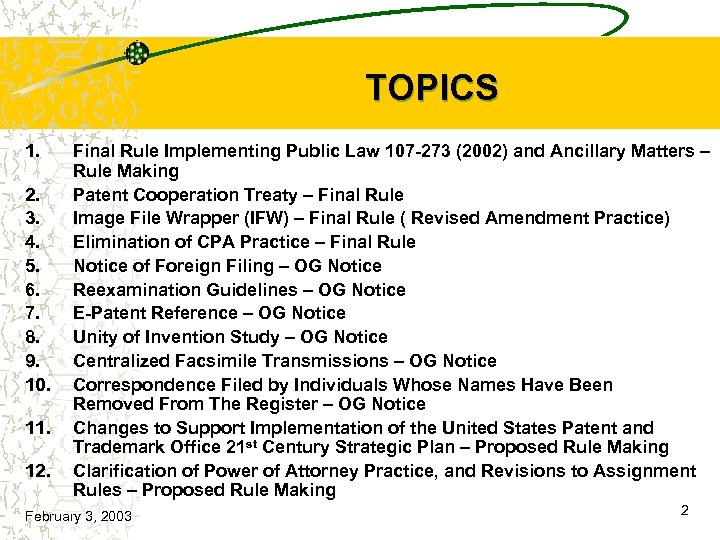 TOPICS

1. Final Rule Implementing Public Law 107-273 (2002) and Ancillary Matters – Rule Making
2. Patent Cooperation Treaty – Final Rule
3. Image File Wrapper (IFW) – Final Rule ( Revised Amendment Practice)
4. Elimination of CPA Practice – Final Rule
5. Notice of Foreign Filing – OG Notice
6. Reexamination Guidelines – OG Notice
7. E-Patent Reference – OG Notice
8. Unity of Invention Study – OG Notice
9. Centralized Facsimile Transmissions – OG Notice
10. Correspondence Filed by Individuals Whose Names Have Been Removed From The Register – OG Notice
11. Changes to Support Implementation of the United States Patent and Trademark Office 21$^{st}$ Century Strategic Plan – Proposed Rule Making
12. Clarification of Power of Attorney Practice, and Revisions to Assignment Rules – Proposed Rule Making

February 3, 2003

2